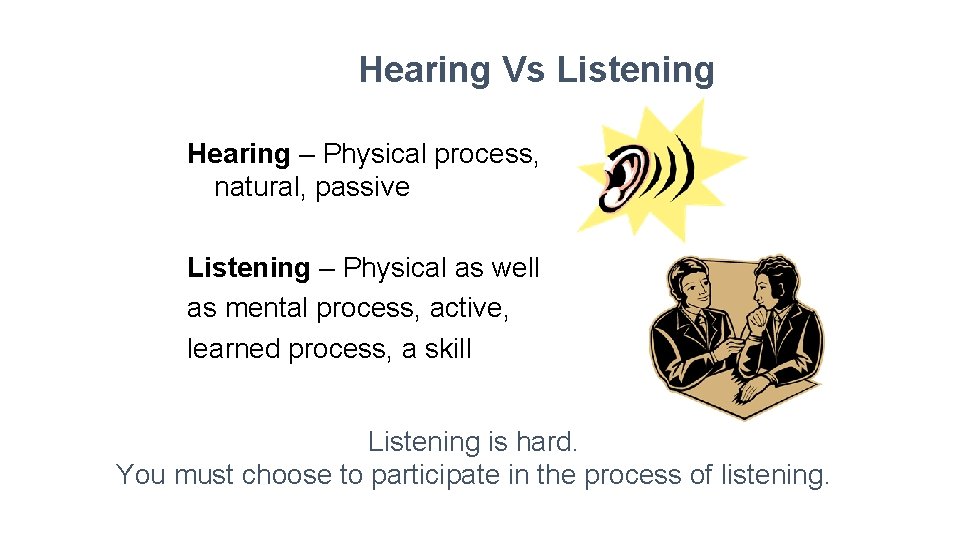 Hearing Vs Listening

Hearing – Physical process, natural, passive

Listening – Physical as well as mental process, active, learned process, a skill

Listening is hard.
You must choose to participate in the process of listening.